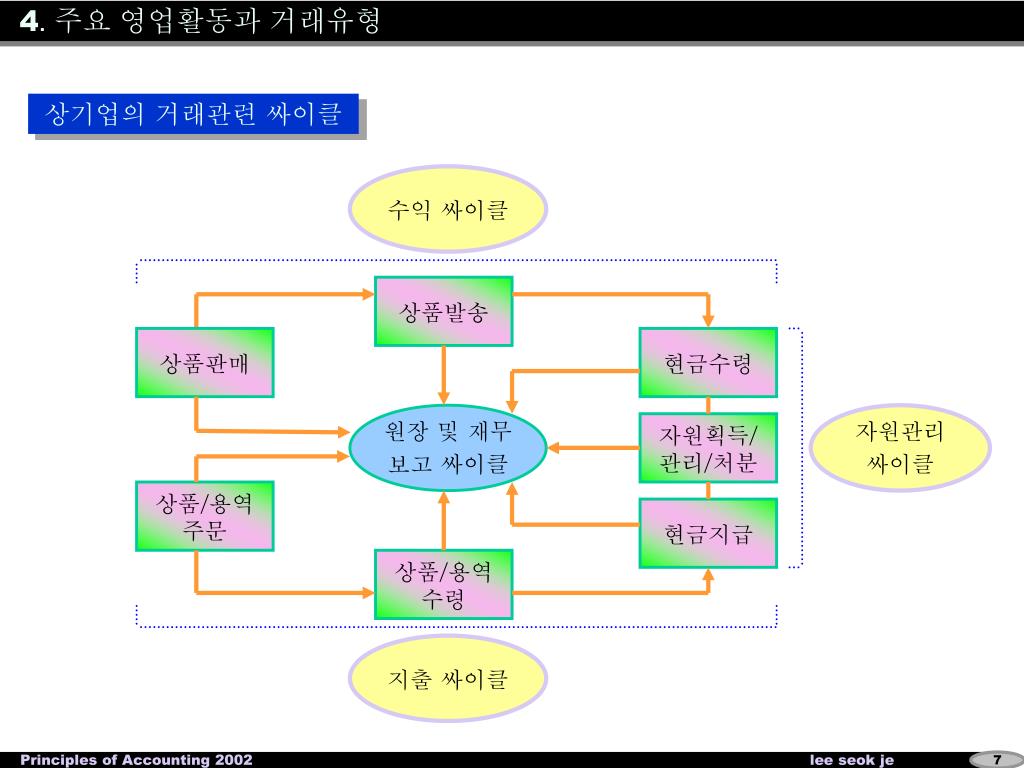 4. 주요 영업활동과 거래유형

상기업의 거래관련 싸이클

수익 싸이클

상품발송

상품판매

현금수령

원장 및 재무 보고 싸이클

자원획득/ 관리/처분

자원관리 싸이클

상품/용역 주문

현금지급

상품/용역 수령

지출 싸이클

Principles of Accounting 2002

lee seok je

7